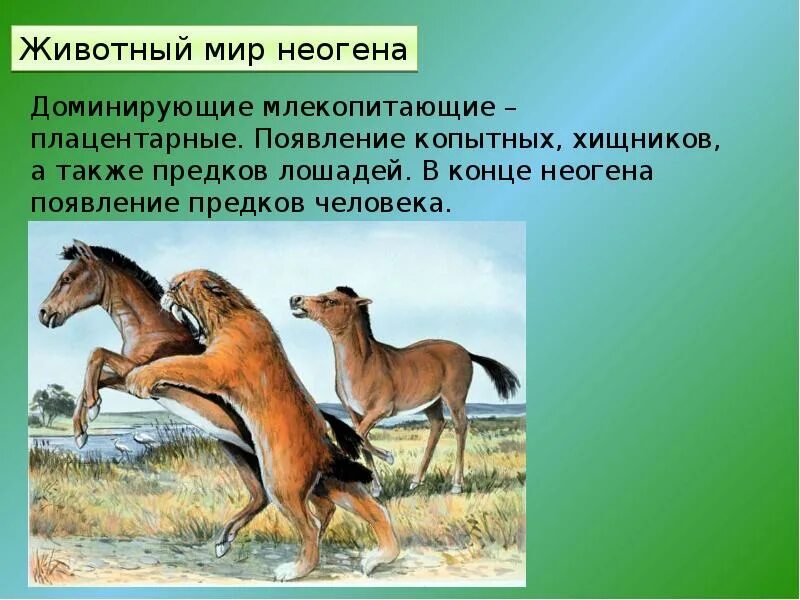 Животный мир неогена

Доминирующие млекопитающие – плацентарные. Появление копытных, хищников, а также предков лошадей. В конце неогена появление предков человека.